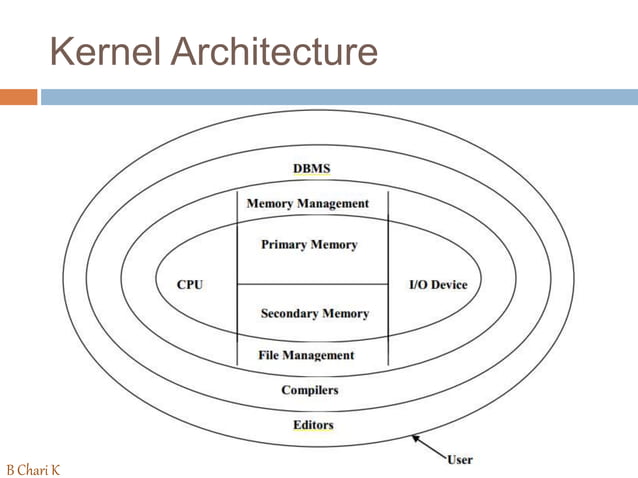 Kernel Architecture

DBMS

Memory Management

Primary Memory

CPU

I/O Device

Secondary Memory

File Management

Compilers

Editors

User

B Chari K